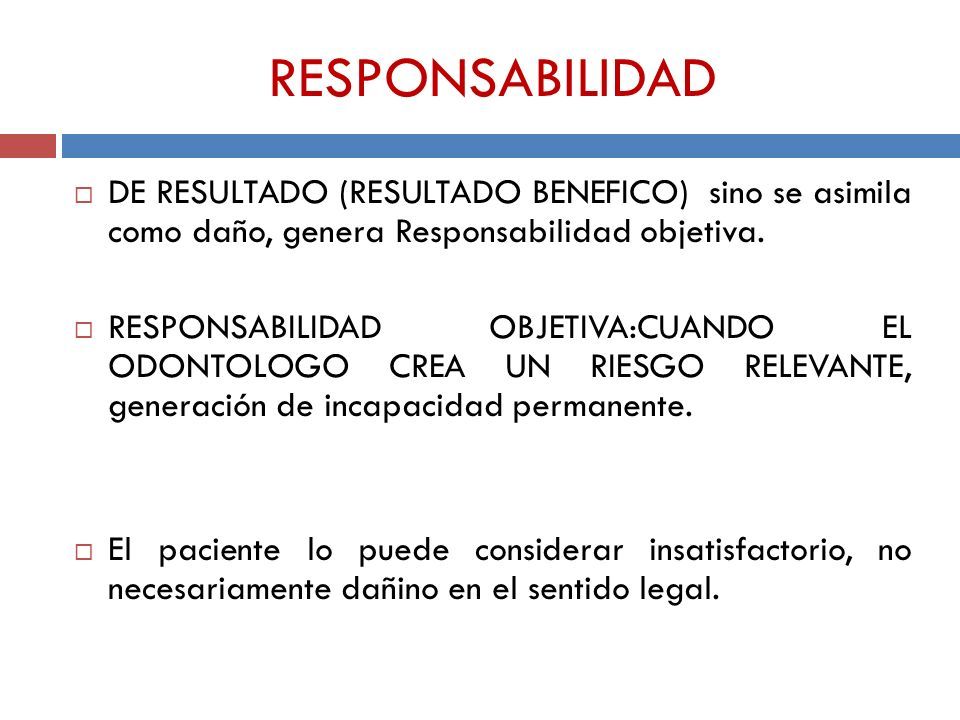 RESPONSABILIDAD

DE RESULTADO (RESULTADO BENEFICO) sino se asimila como daño, genera Responsabilidad objetiva.

RESPONSABILIDAD OBJETIVA:CUANDO EL ODONTOLOGO CREA UN RIESGO RELEVANTE, generación de incapacidad permanente.

El paciente lo puede considerar insatisfactorio, no necesariamente dañino en el sentido legal.